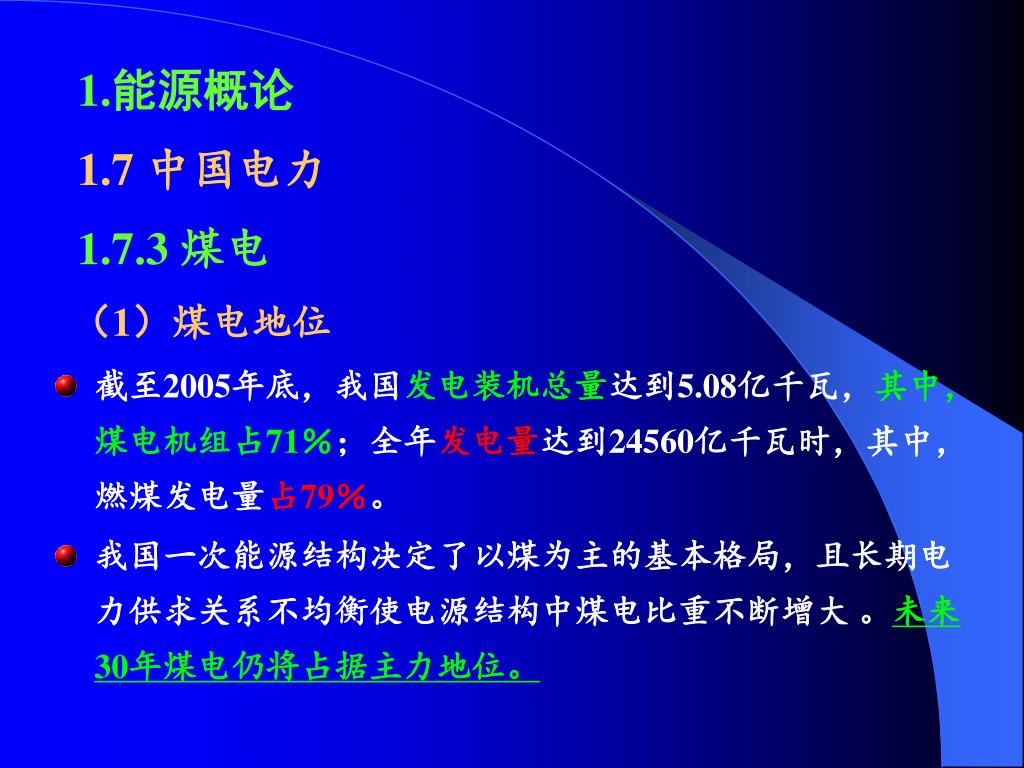 1.能源概论

1.7 中国电力

1.7.3 煤电

（1）煤电地位

截至2005年底，我国发电装机总量达到5.08亿千瓦，其中，煤电机组占71%；全年发电量达到24560亿千瓦时，其中，燃煤发电量占79%。

我国一次能源结构决定了以煤为主的基本格局，且长期电力供求关系不均衡使电源结构中煤电比重不断增大 。未来30年煤电仍将占据主力地位。